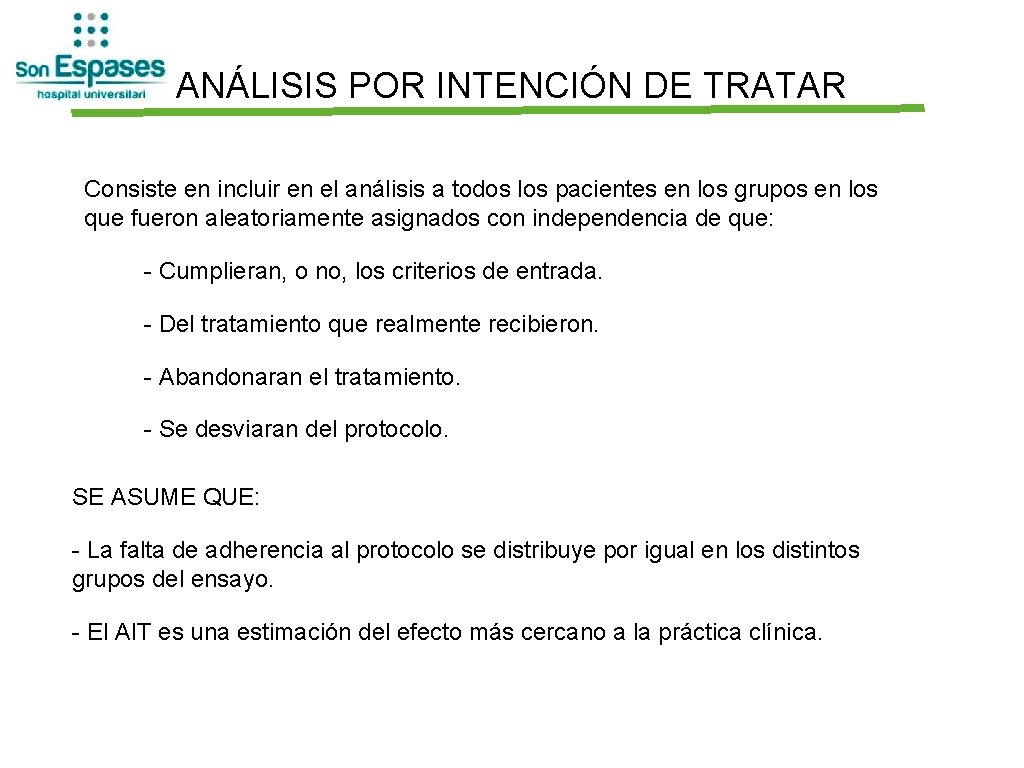 Son Espases
hospital universitari

ANÁLISIS POR INTENCIÓN DE TRATAR

Consiste en incluir en el análisis a todos los pacientes en los grupos en los que fueron aleatoriamente asignados con independencia de que:

- Cumplieran, o no, los criterios de entrada.

- Del tratamiento que realmente recibieron.

- Abandonaran el tratamiento.

- Se desviaran del protocolo.

SE ASUME QUE:

- La falta de adherencia al protocolo se distribuye por igual en los distintos grupos del ensayo.

- El AIT es una estimación del efecto más cercano a la práctica clínica.